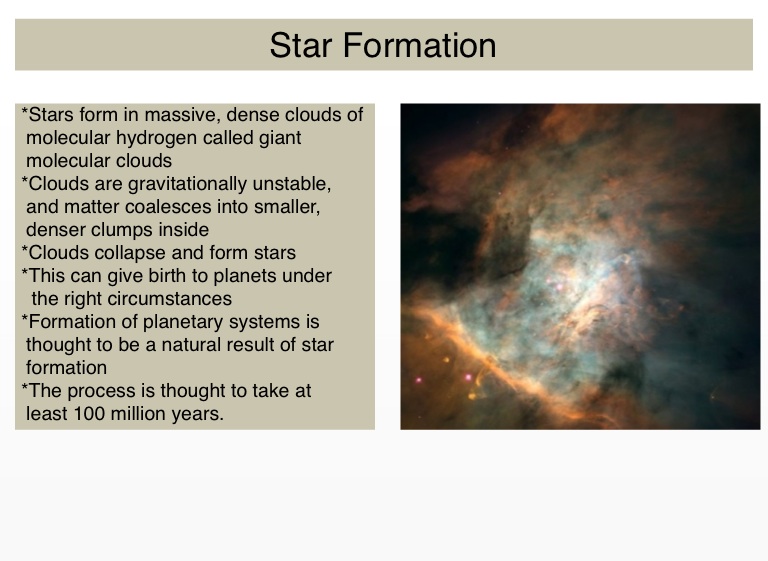 Star Formation

*Stars form in massive, dense clouds of molecular hydrogen called giant molecular clouds
*Clouds are gravitationally unstable, and matter coalesces into smaller, denser clumps inside
*Clouds collapse and form stars
*This can give birth to planets under the right circumstances
*Formation of planetary systems is thought to be a natural result of star formation
*The process is thought to take at least 100 million years.